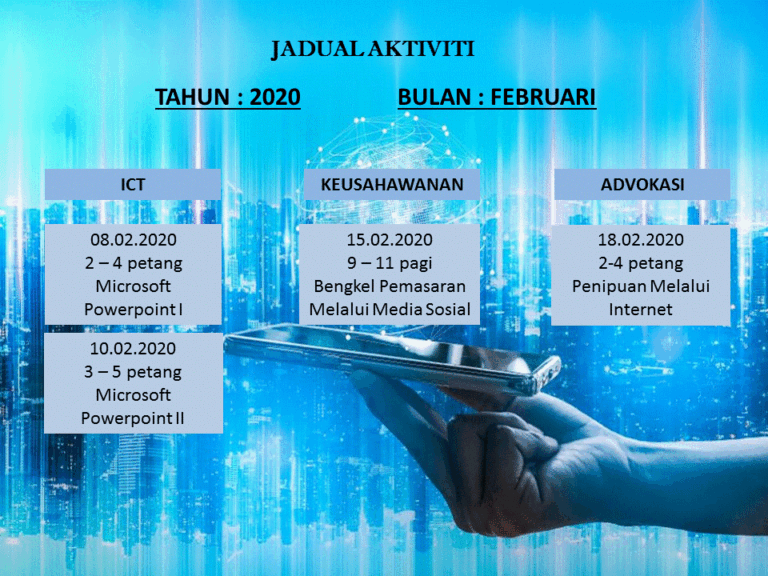 JADUAL AKTIVITI

TAHUN : 2020

BULAN : FEBRUARI

ICT

08.02.2020
2 – 4 petang
Microsoft
Powerpoint I

10.02.2020
3 – 5 petang
Microsoft
Powerpoint II

KEUSAHAWANAN

15.02.2020
9 – 11 pagi
Bengkel Pemasaran
Melalui Media Sosial

ADVOKASI

18.02.2020
2-4 petang
Penipuan Melalui
Internet